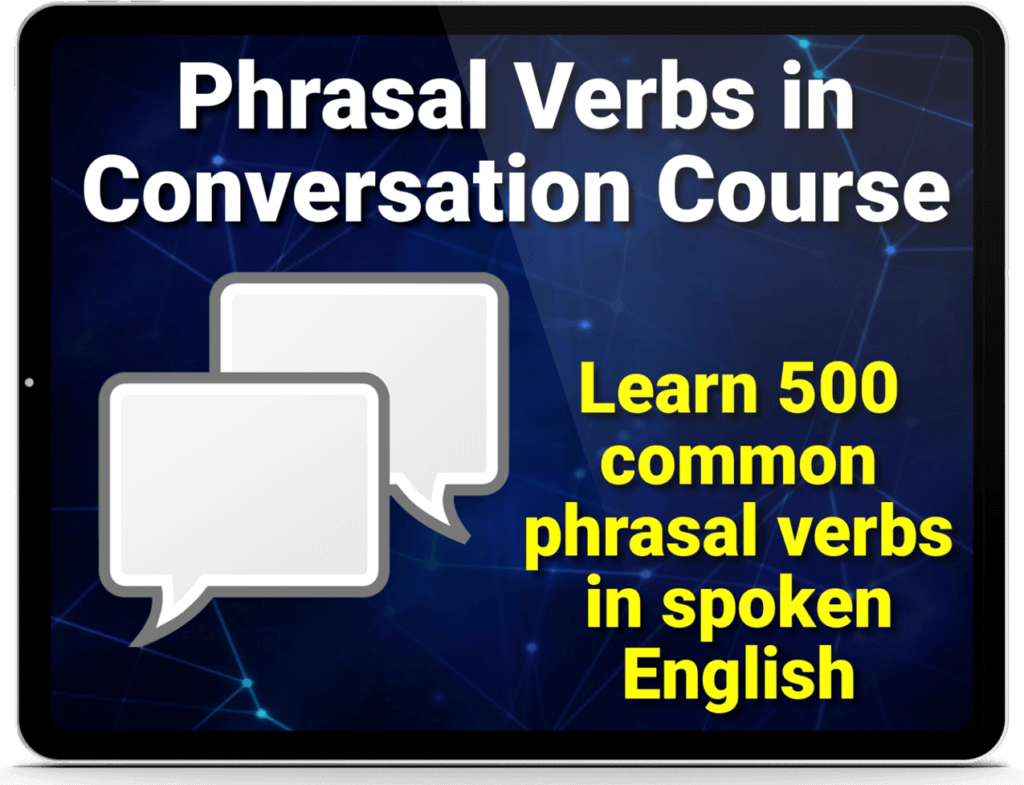 Phrasal Verbs in Conversation Course

Learn 500 common phrasal verbs in spoken English